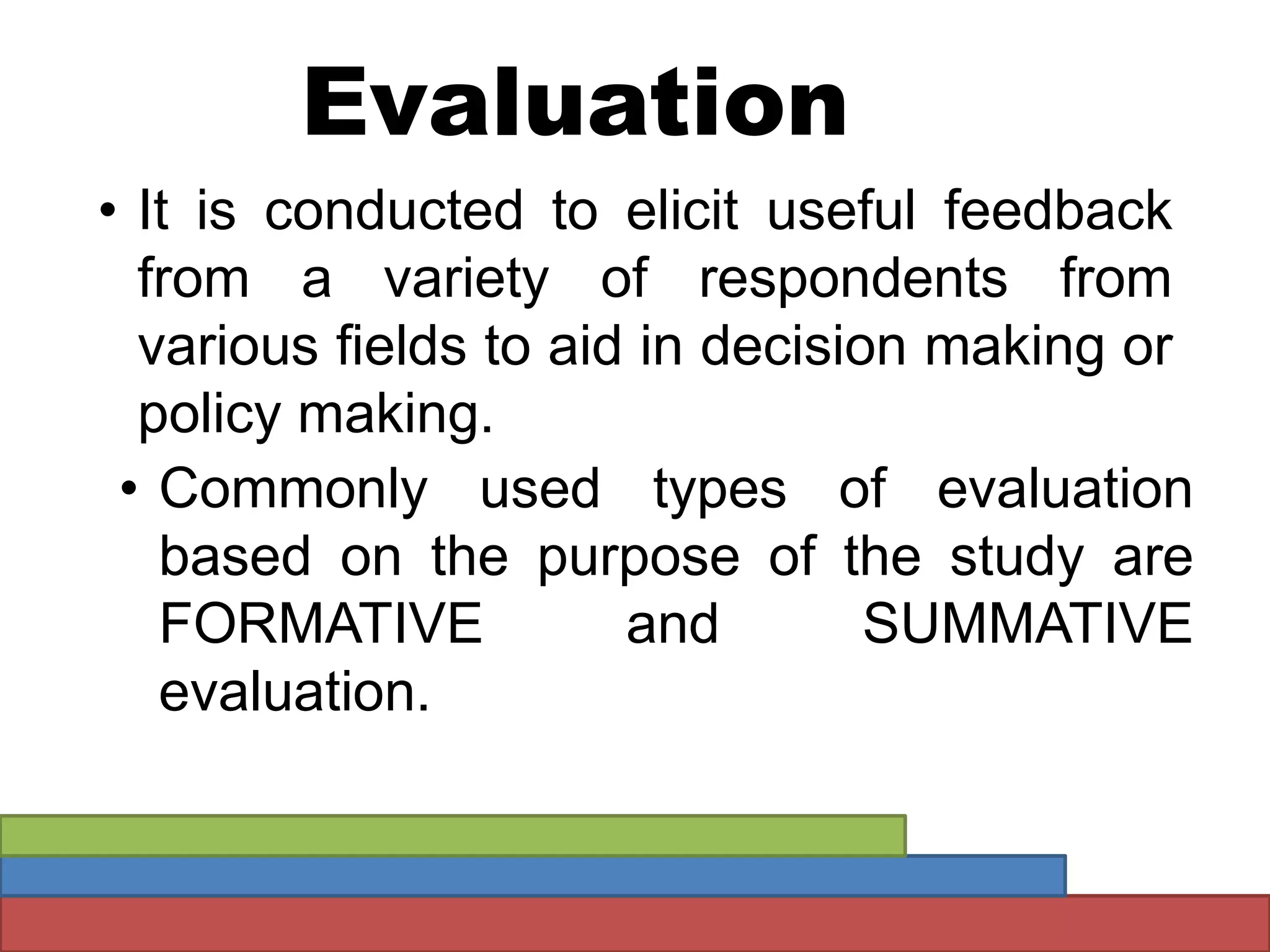 Evaluation

• It is conducted to elicit useful feedback from a variety of respondents from various fields to aid in decision making or policy making.

• Commonly used types of evaluation based on the purpose of the study are FORMATIVE and SUMMATIVE evaluation.